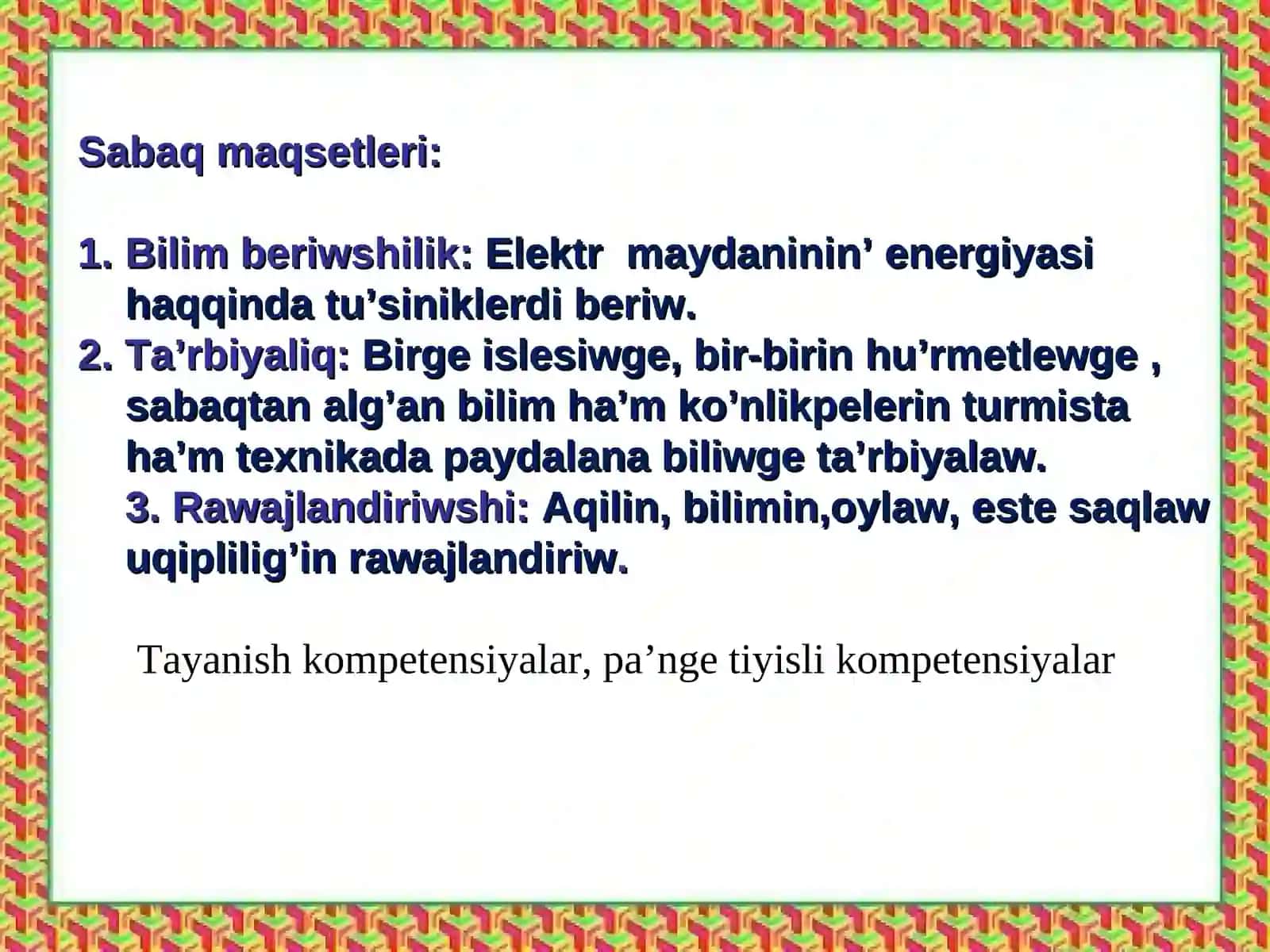 Sabaq maqsetleri:

1. Bilim beriwshilik: Elektr maydaninin’ energiyasi haqqinda tu’siniklerdi beriw.
2. Ta’rbiyaliq: Birge islesiwge, bir-birin hu’rmetlewge , sabaqtan alg’an bilim ha’m ko’nlikpelerin turmista ha’m texnikada paydalana biliwge ta’rbiyalaw.
3. Rawajlandiriwshi: Aqilin, bilimin,oylaw, este saqlaw uqiplilig’in rawajlandiriw.

Tayanish kompetensiyalar, pa’nge tiyisli kompetensiyalar